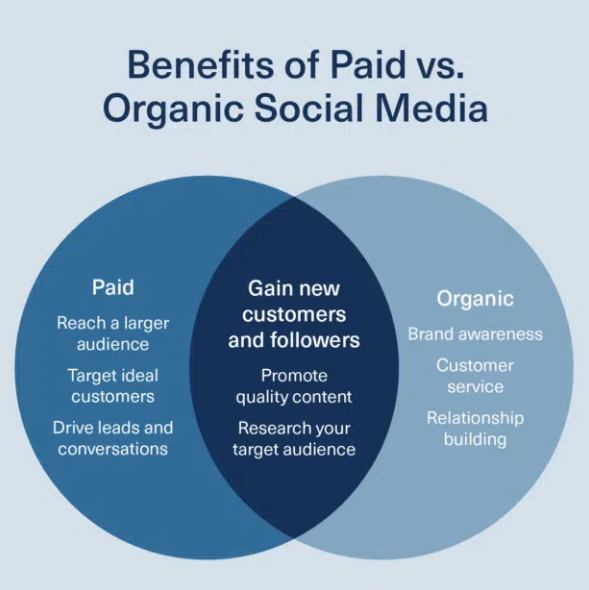 Benefits of Paid vs. Organic Social Media

Paid

Reach a larger audience

Target ideal customers

Drive leads and conversations

Gain new customers and followers

Promote quality content

Research your target audience

Organic

Brand awareness

Customer service

Relationship building